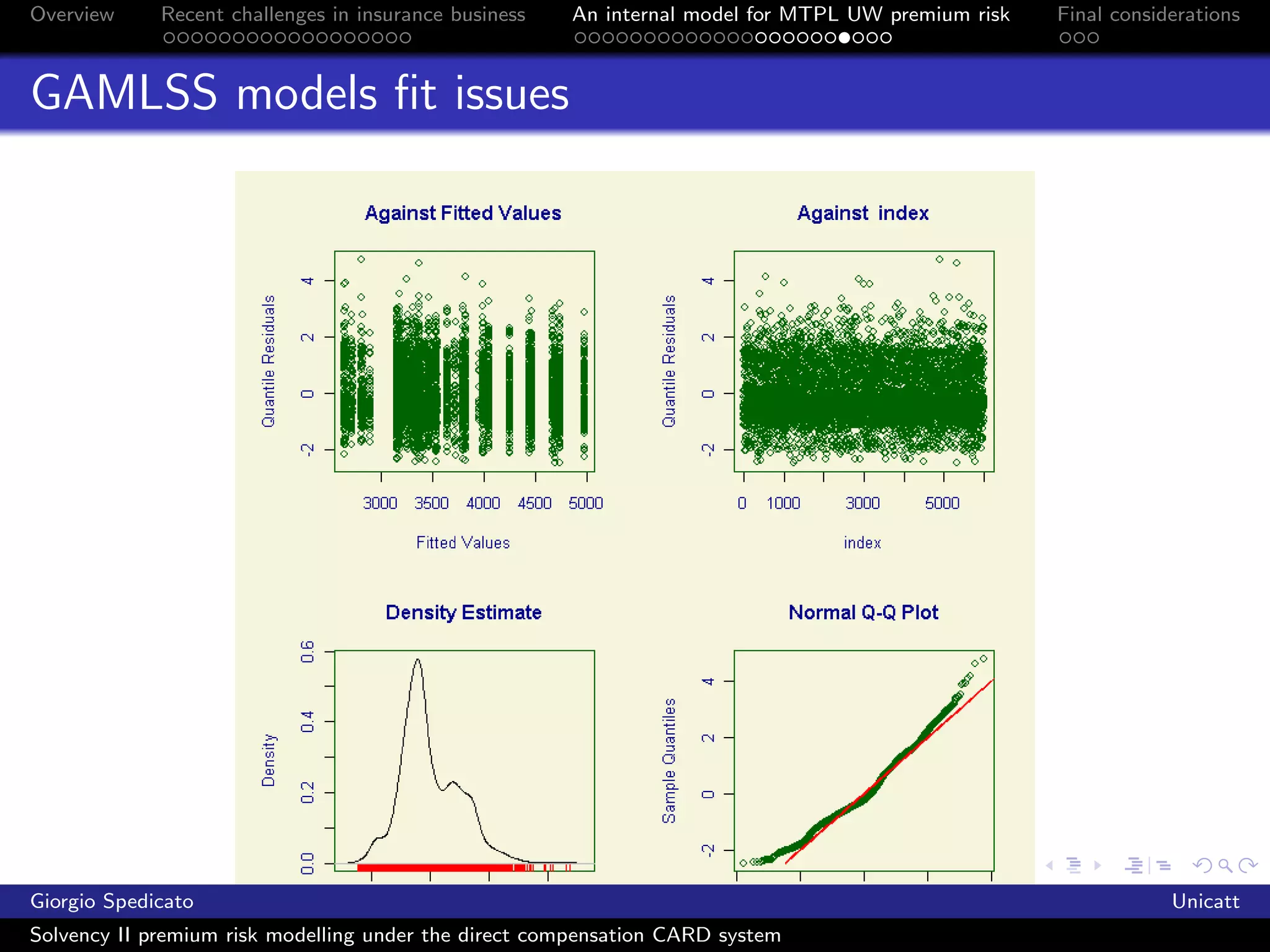 Overview

Recent challenges in insurance business

An internal model for MTPL UW premium risk

Final considerations

GAMLSS models fit issues

Against Fitted Values

Quantile Residuals

-2 0 2 4

3000 3500 4000 4500 5000

Fitted Values

Against index

Quantile Residuals

-2 0 2 4

0 1000 3000 5000

index

Density Estimate

Density

0.0 0.2 0.4 0.6

Normal Q-Q Plot

Sample Quantiles

-2 0 2 4

Giorgio Spedicato

Unicatt

Solvency II premium risk modelling under the direct compensation CARD system